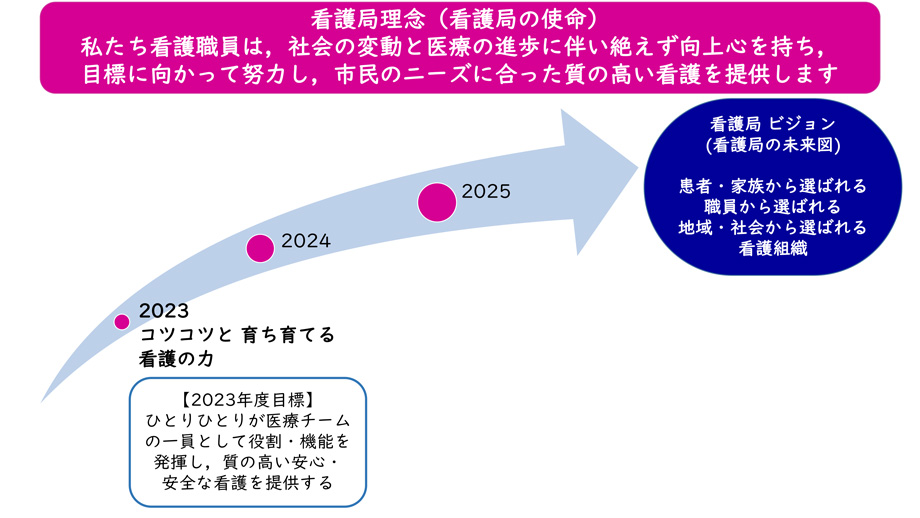 看護局理念（看護局の使命）
私たち看護職員は，社会の変動と医療の進歩に伴い絶えず向上心を持ち，目標に向かって努力し，市民のニーズに合った質の高い看護を提供します

看護局 ビジョン
(看護局の未来図)

患者・家族から選ばれる
職員から選ばれる
地域・社会から選ばれる
看護組織

2025

2024

2023
コツコツと 育ち育てる
看護の力

【2023年度目標】
ひとりひとりが医療チームの一員として役割・機能を発揮し，質の高い安心・安全な看護を提供する